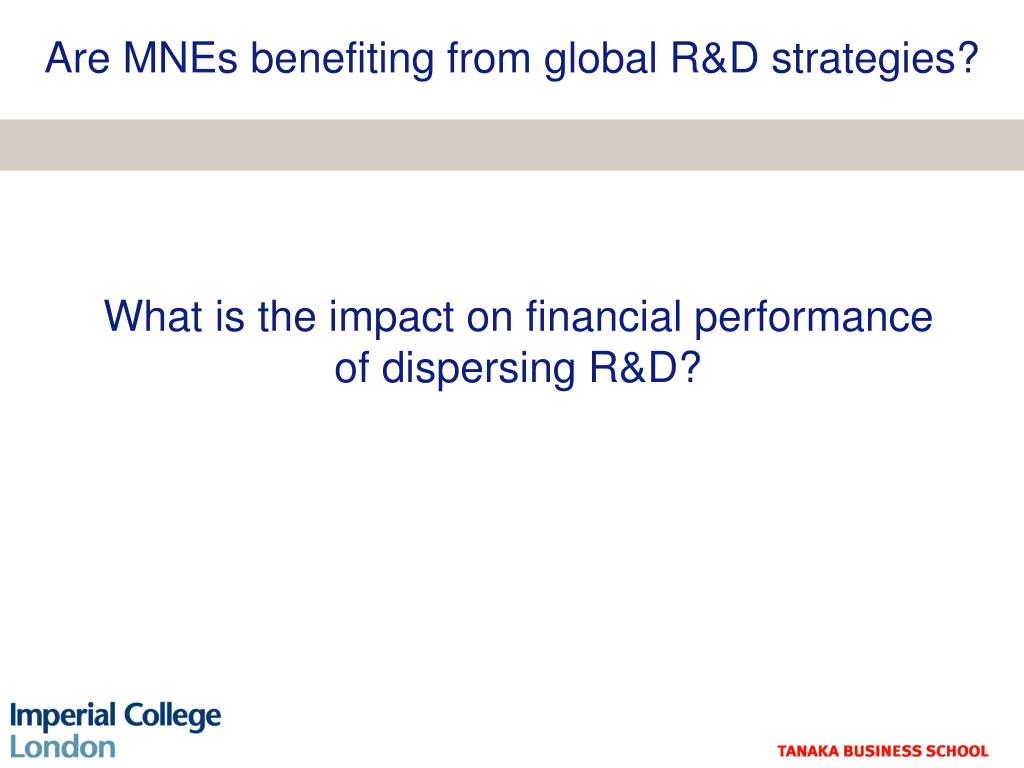 Are MNEs benefiting from global R&D strategies?

What is the impact on financial performance of dispersing R&D?

Imperial College London

TANAKA BUSINESS SCHOOL